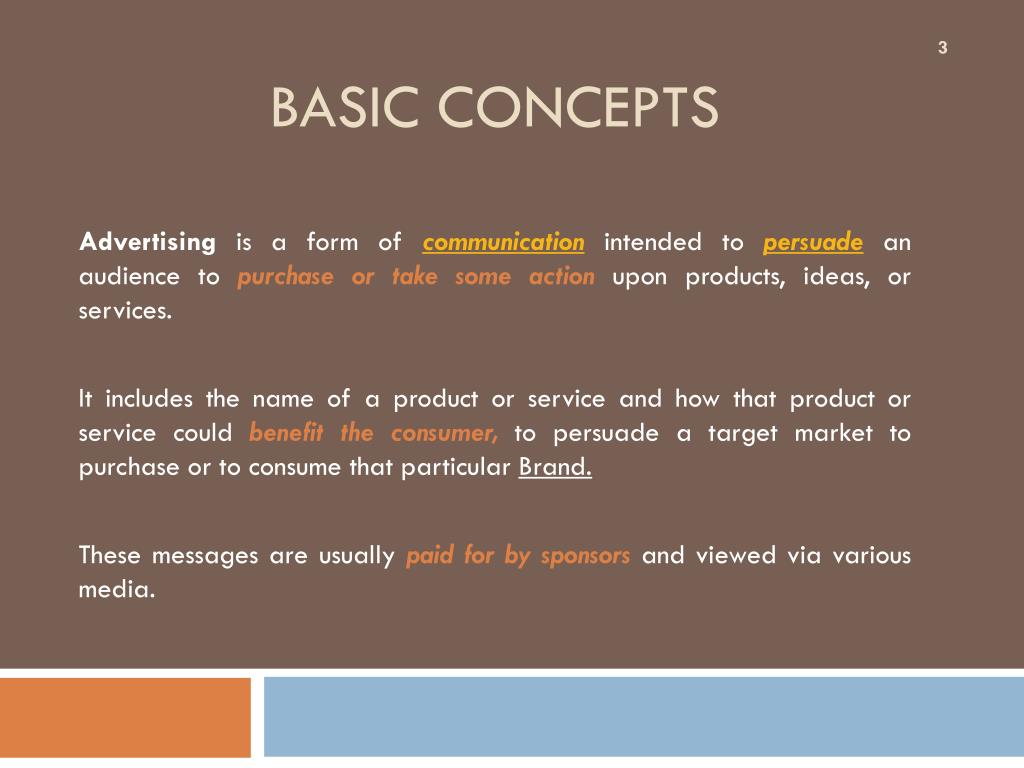 3

BASIC CONCEPTS

Advertising is a form of communication intended to persuade an audience to purchase or take some action upon products, ideas, or services.

It includes the name of a product or service and how that product or service could benefit the consumer, to persuade a target market to purchase or to consume that particular Brand.

These messages are usually paid for by sponsors and viewed via various media.